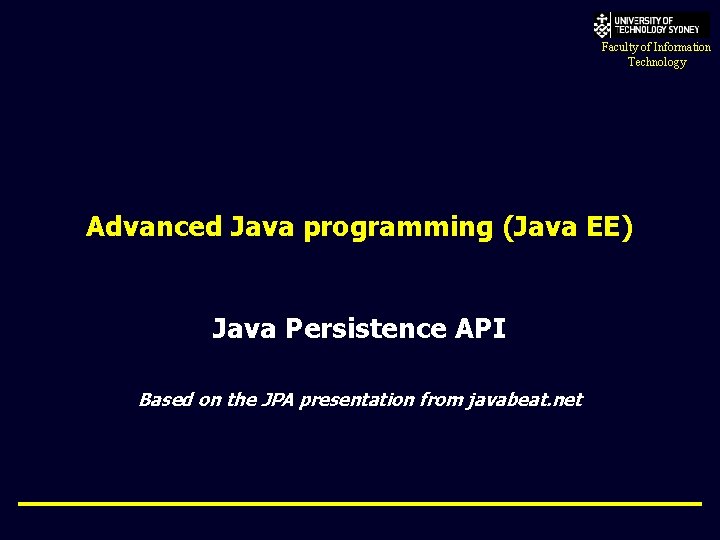 UNIVERSITY OF TECHNOLOGY SYDNEY
Faculty of Information Technology

Advanced Java programming (Java EE)

Java Persistence API

Based on the JPA presentation from javabeat.net